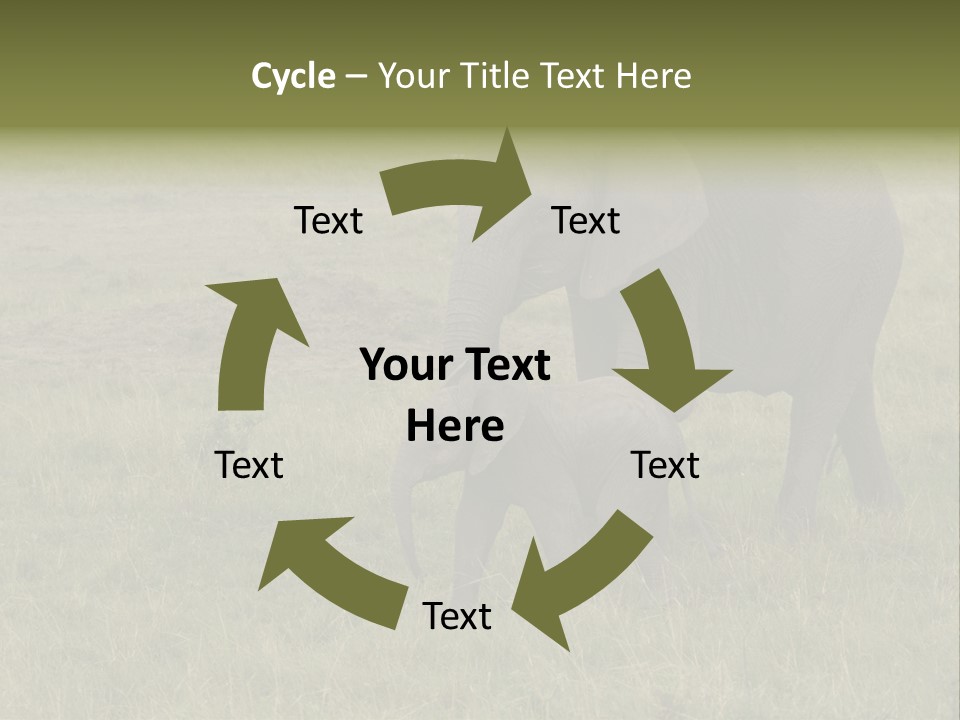 Cycle – Your Title Text Here

Text

Text

Your Text Here

Text

Text

Text